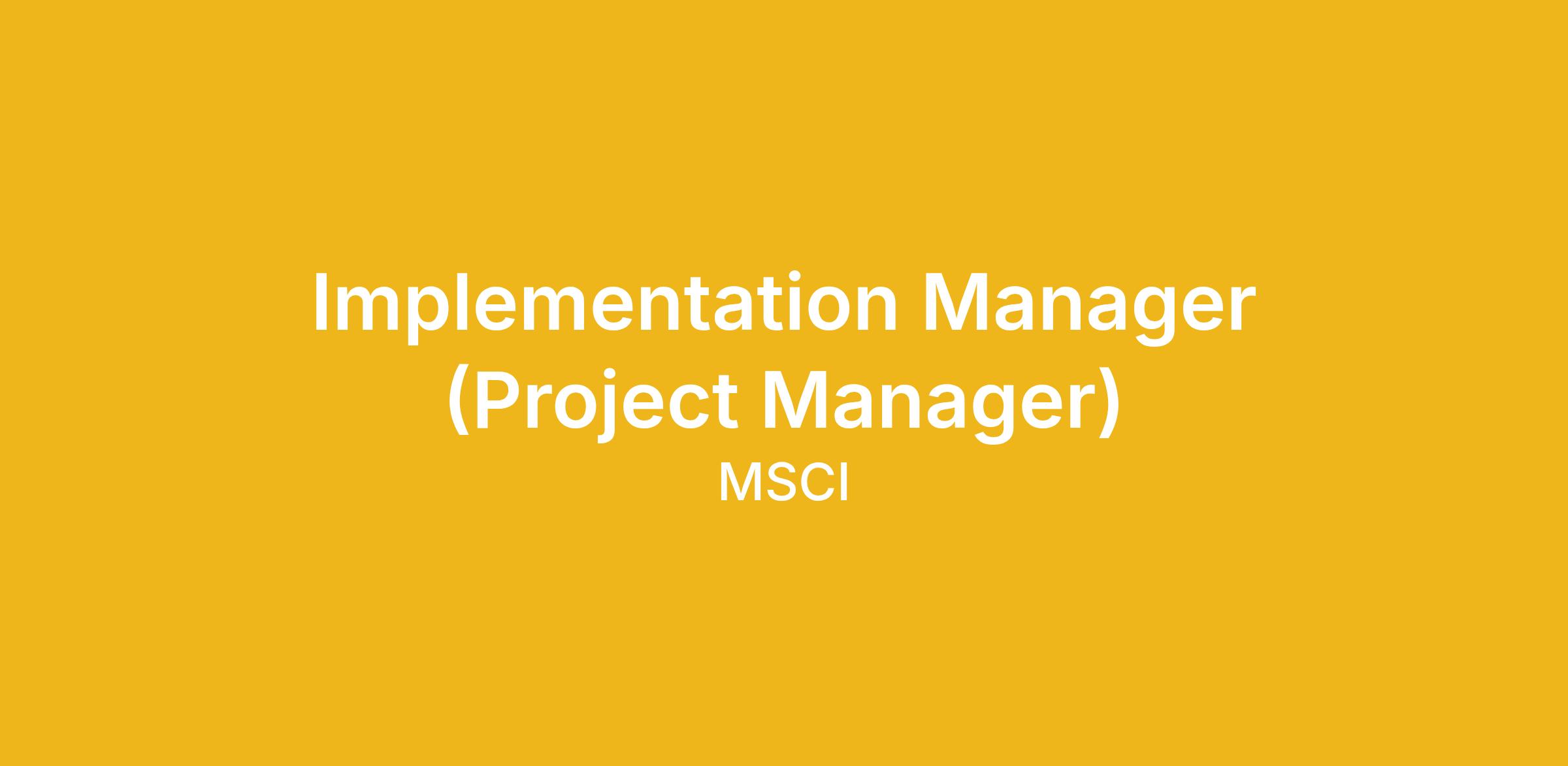 Implementation Manager (Project Manager)

MSCI